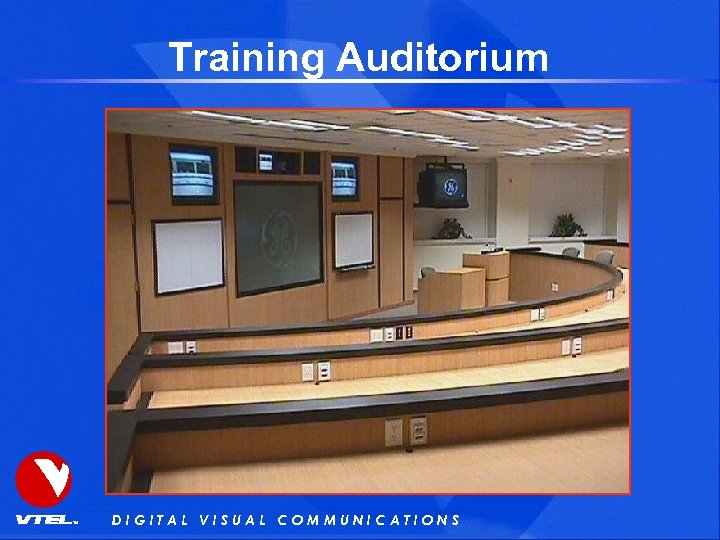 Training Auditorium

VTEL

DIGITAL VISUAL COMMUNICATIONS